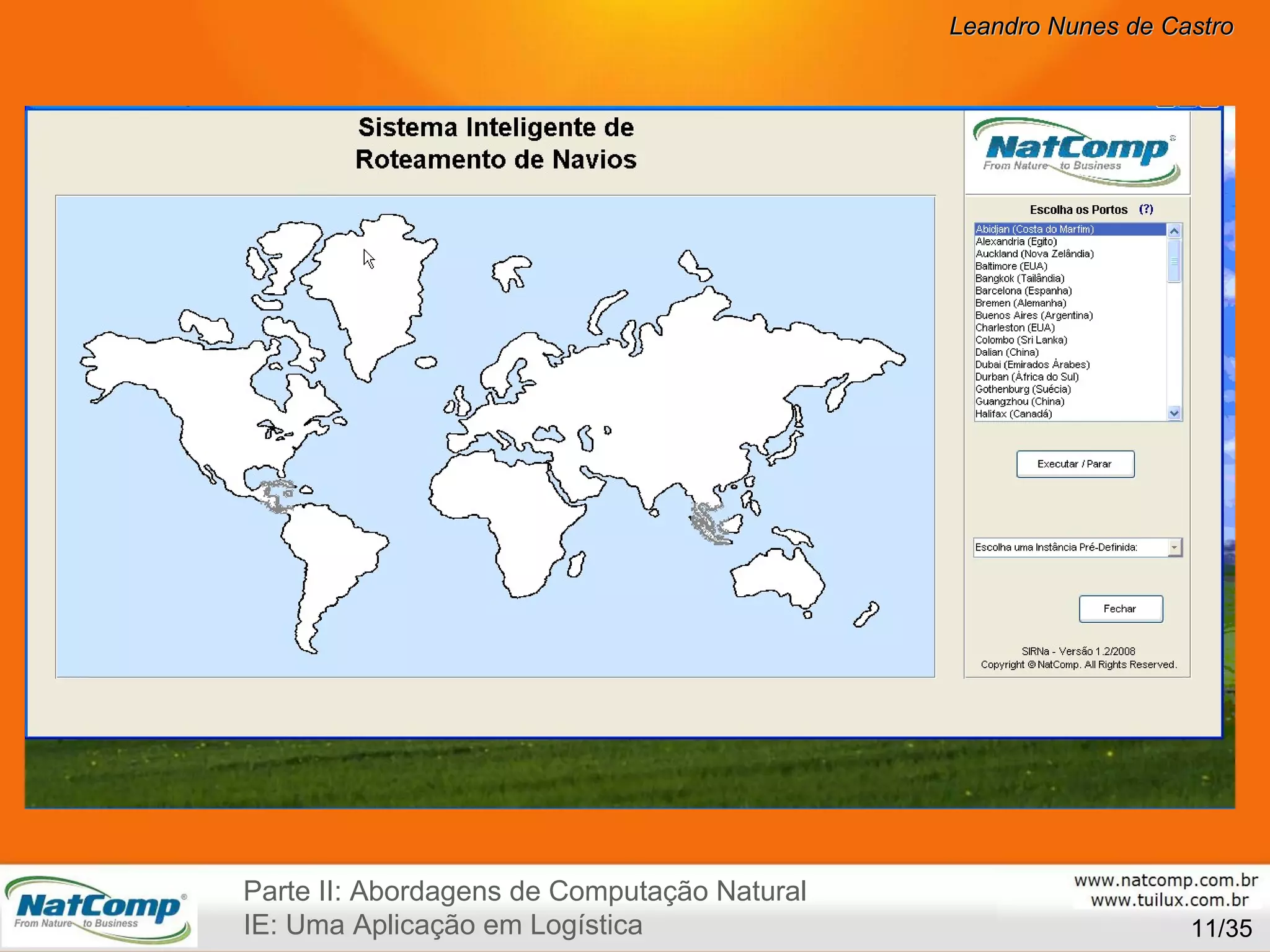 Leandro Nunes de Castro

Sistema Inteligente de Roteamento de Navios

NatComp
From Nature to Business

Escolha os Portos (?)

Abidjan (Costa do Marfim)
Alexandria (Egito)
Auckland (Nova Zelândia)
Baltimore (EUA)
Bangkok (Tailândia)
Barcelona (Espanha)
Bremen (Alemanha)
Buenos Aires (Argentina)
Charleston (EUA)
Colombo (Sri Lanka)
Dalian (China)
Dubai (Emirados Árabes)
Durban (África do Sul)
Gothenburg (Suécia)
Guangzhou (China)
Halifax (Canadá)

Executar / Parar

Escolha uma Instância Pré-Definida:

Fechar

SIRNa - Versão 1.2/2008
Copyright © NatComp. All Rights Reserved.

NatComp
From Nature to Business

Parte II: Abordagens de Computação Natural
IE: Uma Aplicação em Logística

www.natcomp.com.br
www.tuilux.com.br
11/35